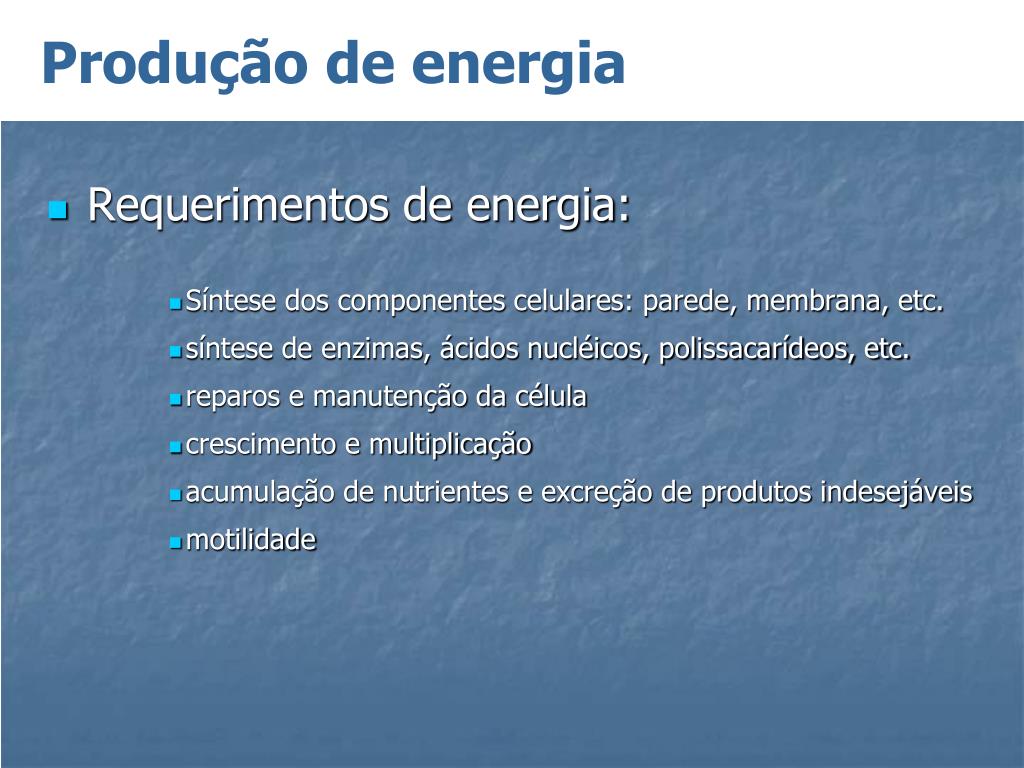 Produção de energia

Requerimentos de energia:

Síntese dos componentes celulares: parede, membrana, etc.
síntese de enzimas, ácidos nucléicos, polissacarídeos, etc.
reparos e manutenção da célula
crescimento e multiplicação
acumulação de nutrientes e excreção de produtos indesejáveis
motilidade